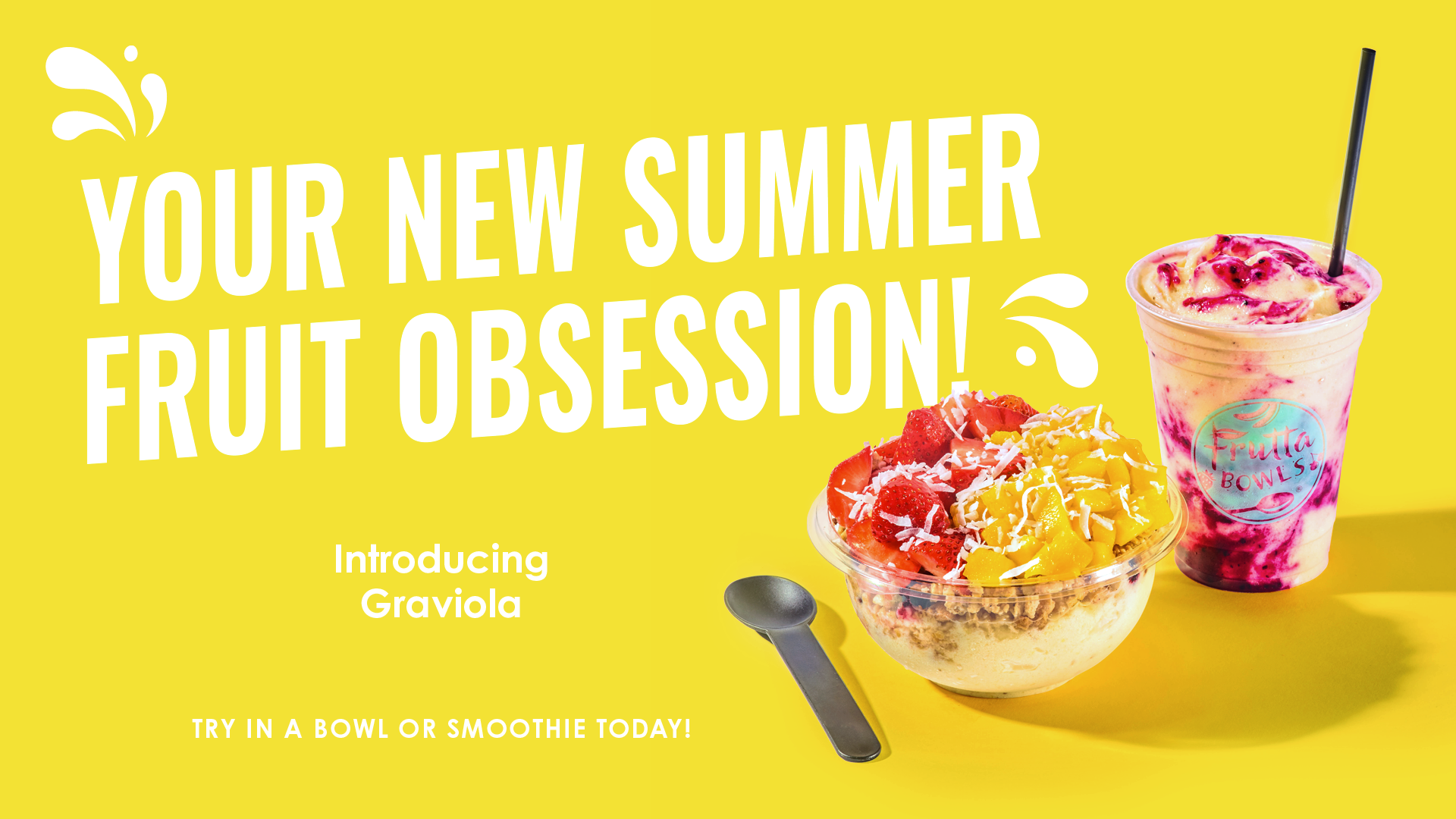 YOUR NEW SUMMER FRUIT OBSESSION!

Introducing Graviola

TRY IN A BOWL OR SMOOTHIE TODAY!

Frutta BOWLS